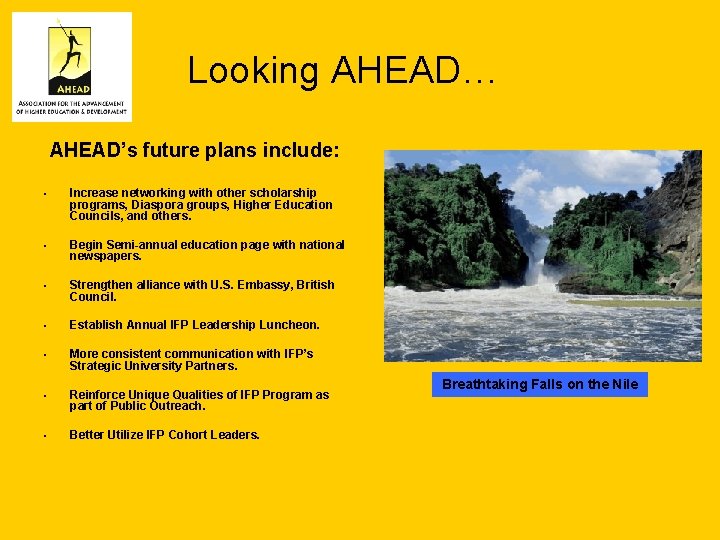 AHEAD
ASSOCIATION FOR THE ADVANCEMENT OF HIGHER EDUCATION & DEVELOPMENT

Looking AHEAD…

AHEAD's future plans include:

• Increase networking with other scholarship programs, Diaspora groups, Higher Education Councils, and others.

• Begin Semi-annual education page with national newspapers.

• Strengthen alliance with U.S. Embassy, British Council.

• Establish Annual IFP Leadership Luncheon.

• More consistent communication with IFP's Strategic University Partners.

• Reinforce Unique Qualities of IFP Program as part of Public Outreach.

• Better Utilize IFP Cohort Leaders.

Breathtaking Falls on the Nile